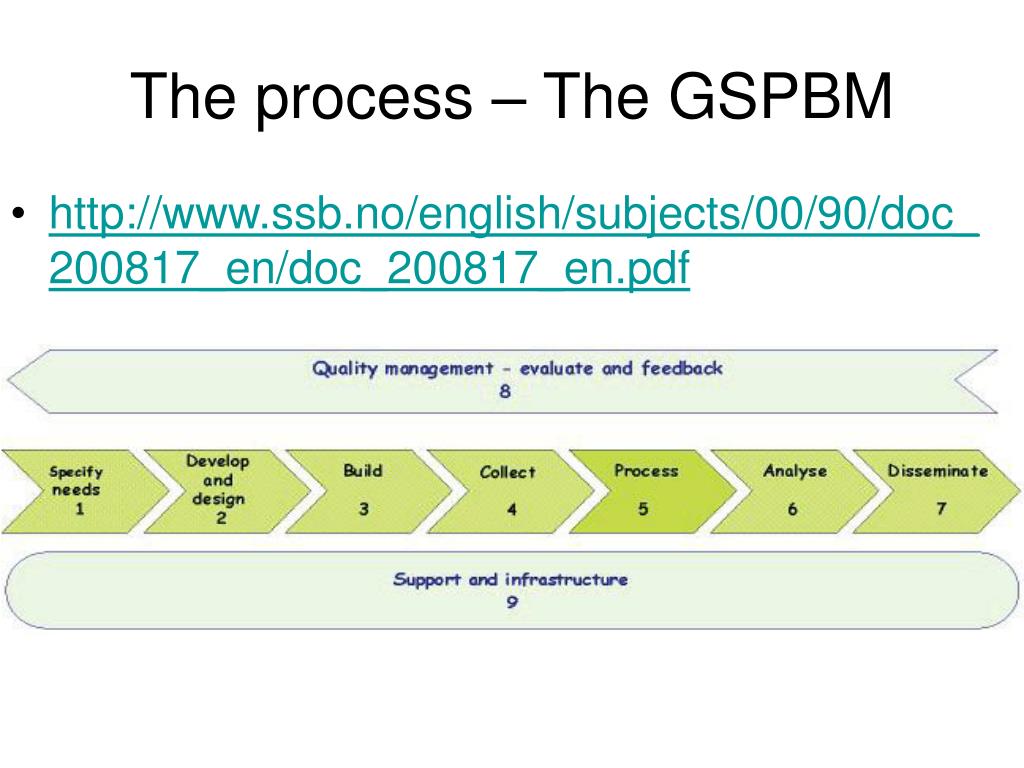 The process – The GSPBM

• http://www.ssb.no/english/subjects/00/90/doc_200817_en/doc_200817_en.pdf

Quality management - evaluate and feedback
8

Specify needs
1

Develop and design
2

Build
3

Collect
4

Process
5

Analyse
6

Disseminate
7

Support and infrastructure
9